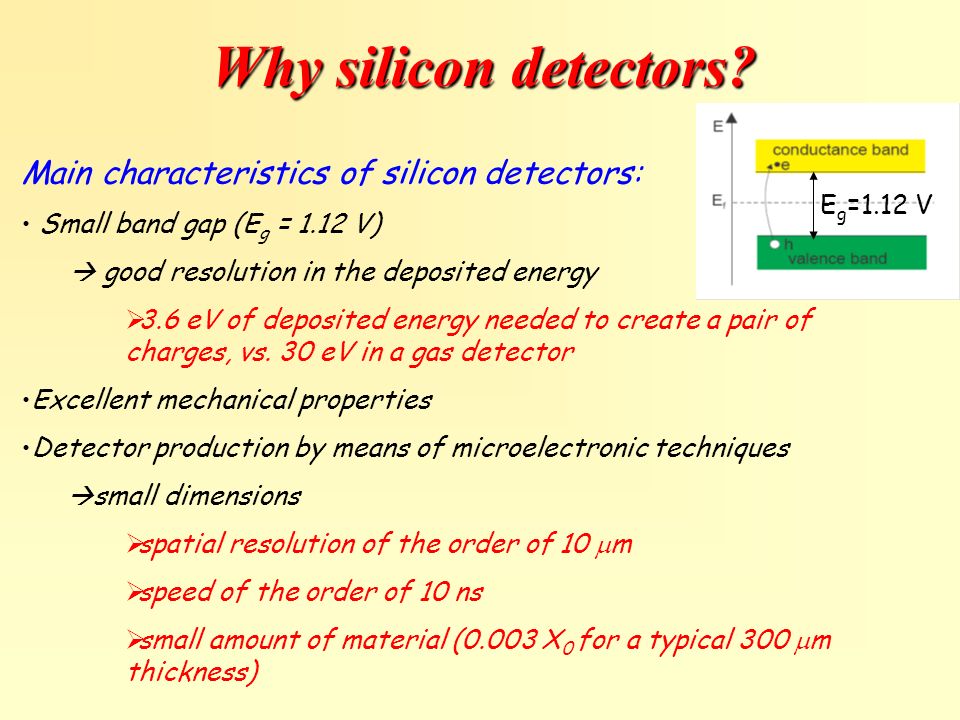 Why silicon detectors?

Main characteristics of silicon detectors:

• Small band gap ($E_g$ = 1.12 V)

→ good resolution in the deposited energy

➢3.6 eV of deposited energy needed to create a pair of charges, vs. 30 eV in a gas detector

•Excellent mechanical properties

•Detector production by means of microelectronic techniques

→small dimensions

➢spatial resolution of the order of 10 $\mu$m

➢speed of the order of 10 ns

➢small amount of material (0.003 $X_0$ for a typical 300 $\mu$m thickness)

E

conductance band

e

$E_f$

$E_g$=1.12 V

h

valence band